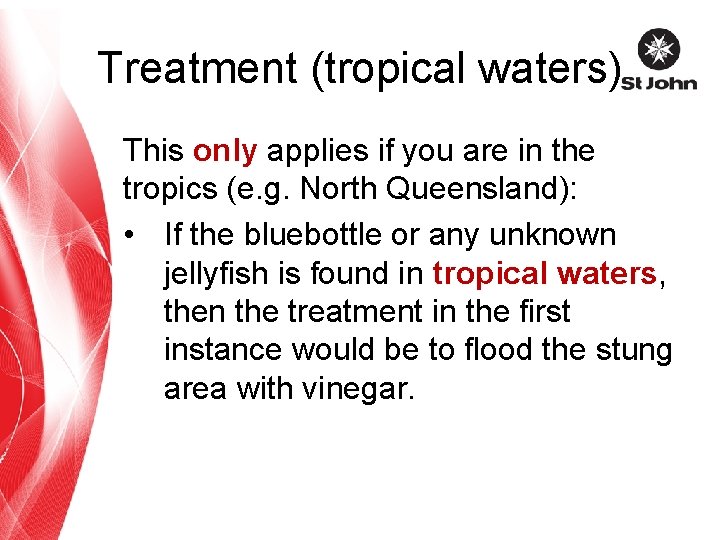 Treatment (tropical waters)

St John

This only applies if you are in the tropics (e.g. North Queensland):

• If the bluebottle or any unknown jellyfish is found in tropical waters, then the treatment in the first instance would be to flood the stung area with vinegar.